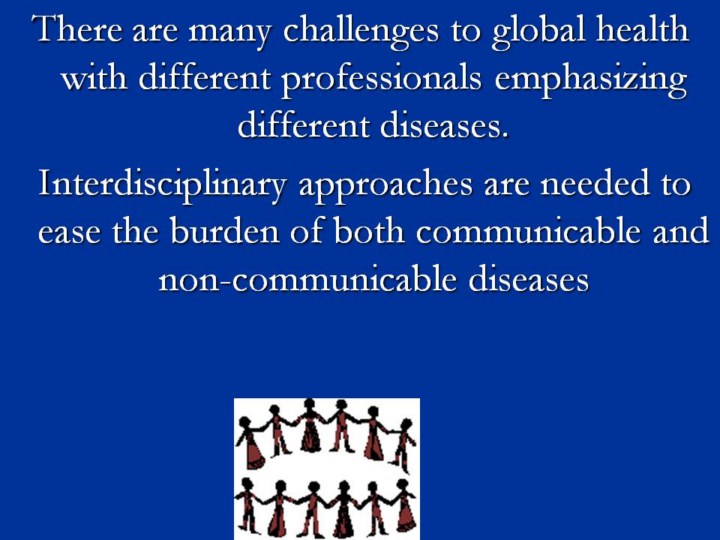 There are many challenges to global health with different professionals emphasizing different diseases.

Interdisciplinary approaches are needed to ease the burden of both communicable and non-communicable diseases